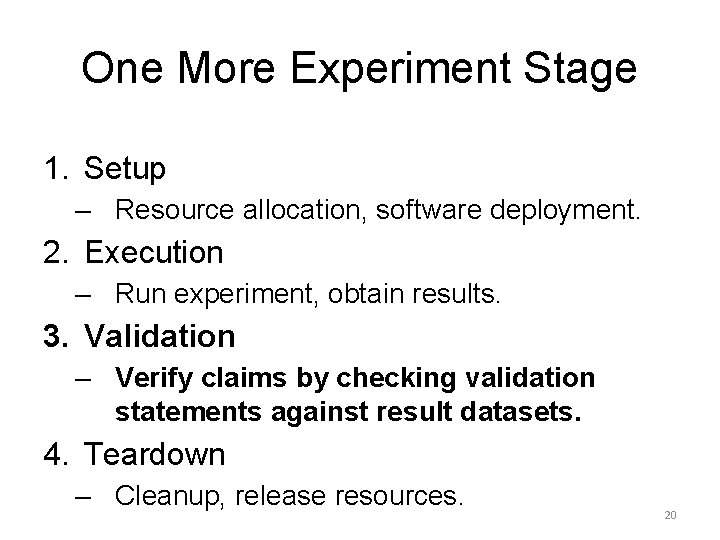 One More Experiment Stage

1. Setup
– Resource allocation, software deployment.
2. Execution
– Run experiment, obtain results.
3. Validation
– Verify claims by checking validation statements against result datasets.
4. Teardown
– Cleanup, release resources.

20